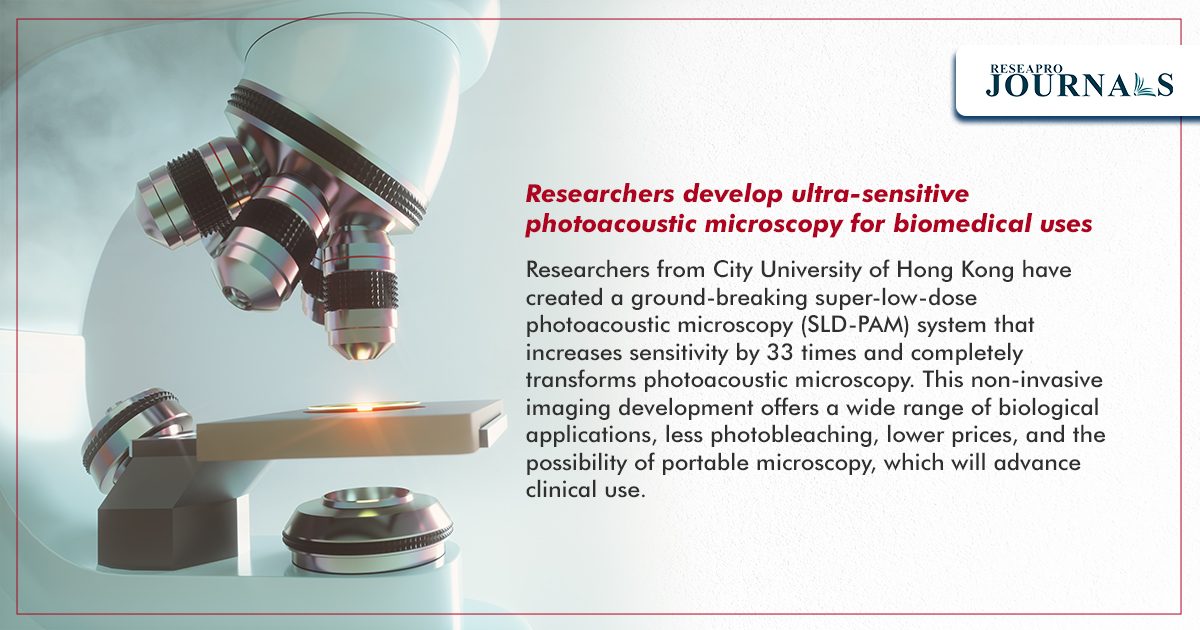 RESEAPRO
JOURNALS

Researchers develop ultra-sensitive photoacoustic microscopy for biomedical uses

Researchers from City University of Hong Kong have created a ground-breaking super-low-dose photoacoustic microscopy (SLD-PAM) system that increases sensitivity by 33 times and completely transforms photoacoustic microscopy. This non-invasive imaging development offers a wide range of biological applications, less photobleaching, lower prices, and the possibility of portable microscopy, which will advance clinical use.